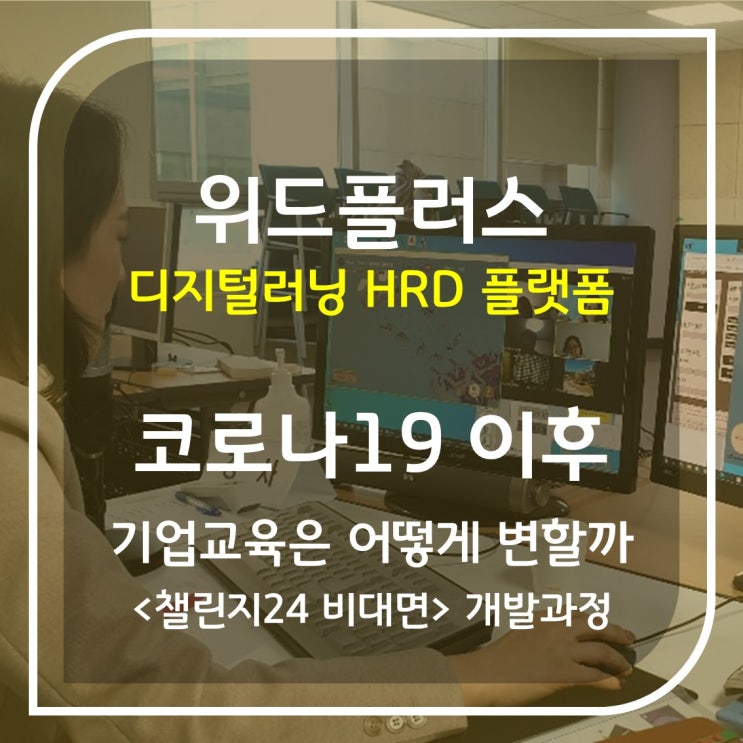 위드플러스
디지털러닝 HRD 플랫폼

코로나19 이후
기업교육은 어떻게 변할까
<챌린지24 비대면> 개발과정